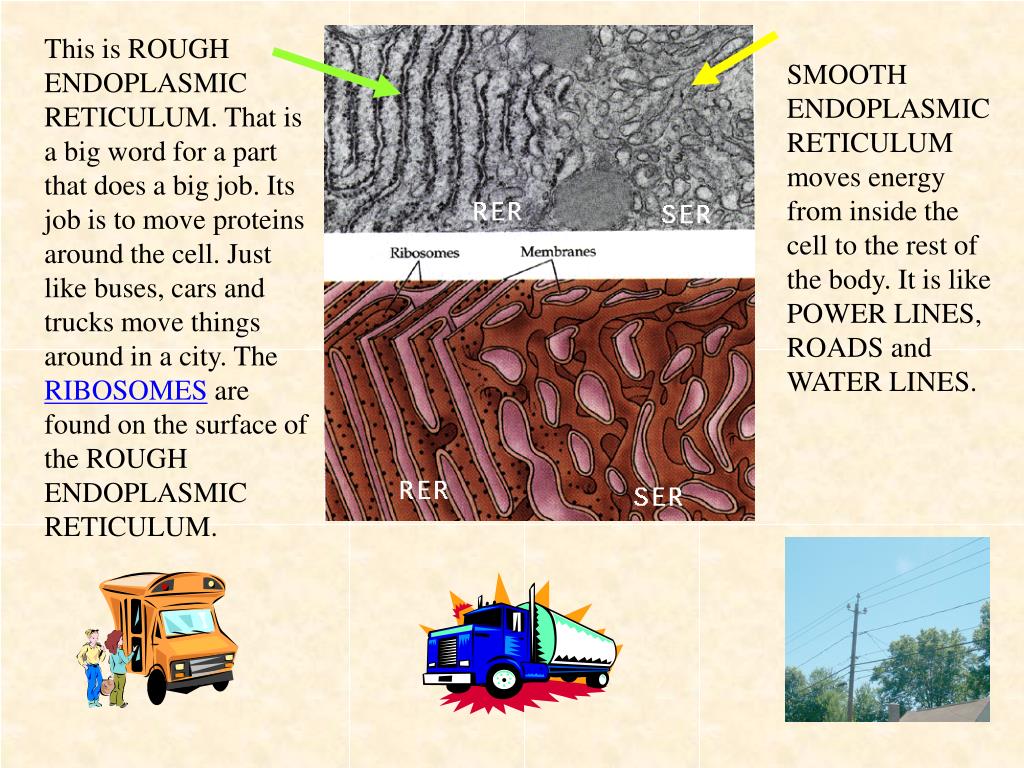 This is ROUGH ENDOPLASMIC RETICULUM. That is a big word for a part that does a big job. Its job is to move proteins around the cell. Just like buses, cars and trucks move things around in a city. The RIBOSOMES are found on the surface of the ROUGH ENDOPLASMIC RETICULUM.

RER

SER

Ribosomes

Membranes

RER

SER

SMOOTH ENDOPLASMIC RETICULUM moves energy from inside the cell to the rest of the body. It is like POWER LINES, ROADS and WATER LINES.